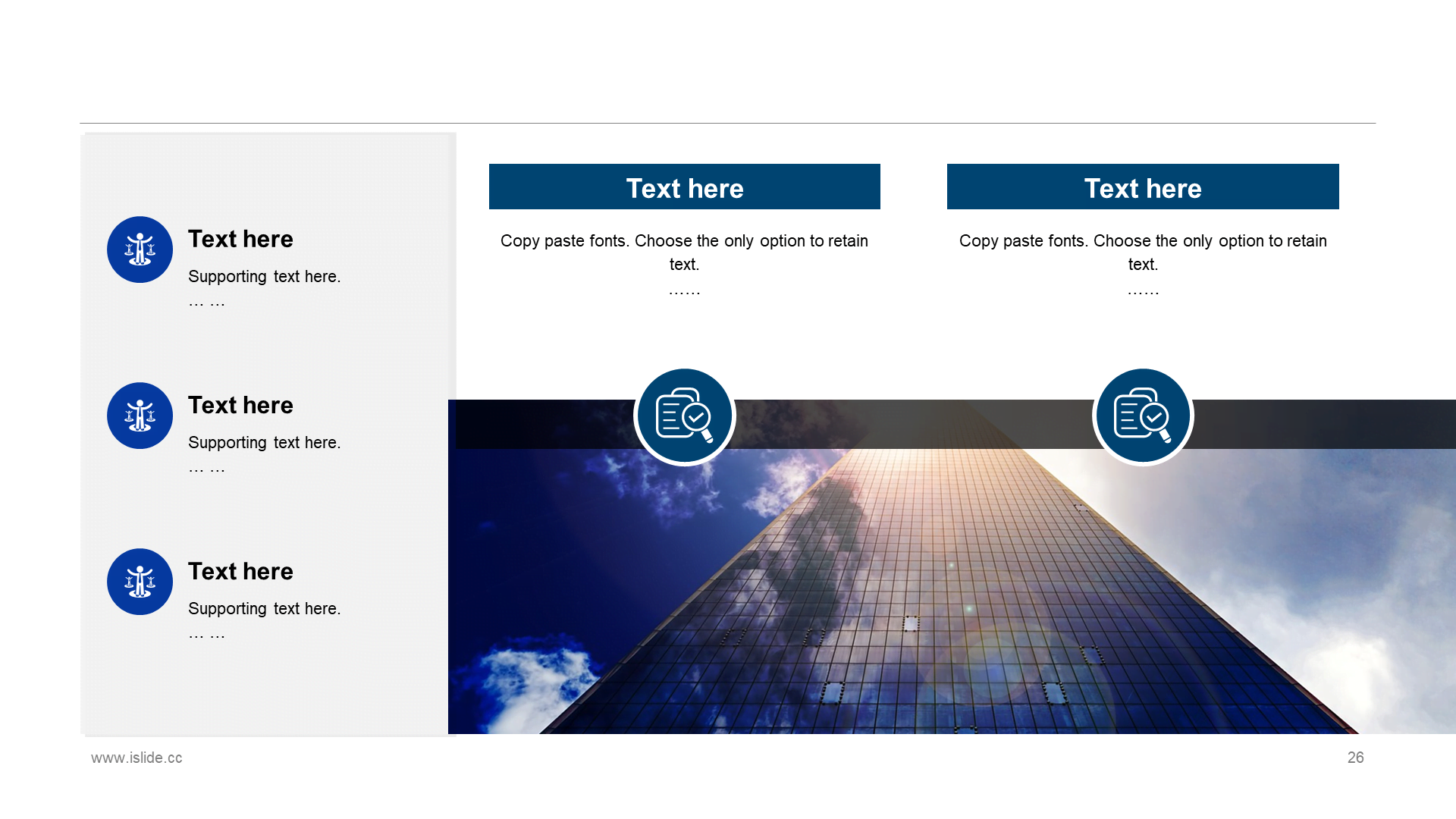 Text here

Supporting text here.

… …

Text here

Supporting text here.

… …

Text here

Supporting text here.

… …

Text here

Copy paste fonts. Choose the only option to retain text.

……

Text here

Copy paste fonts. Choose the only option to retain text.

……

www.islide.cc

26